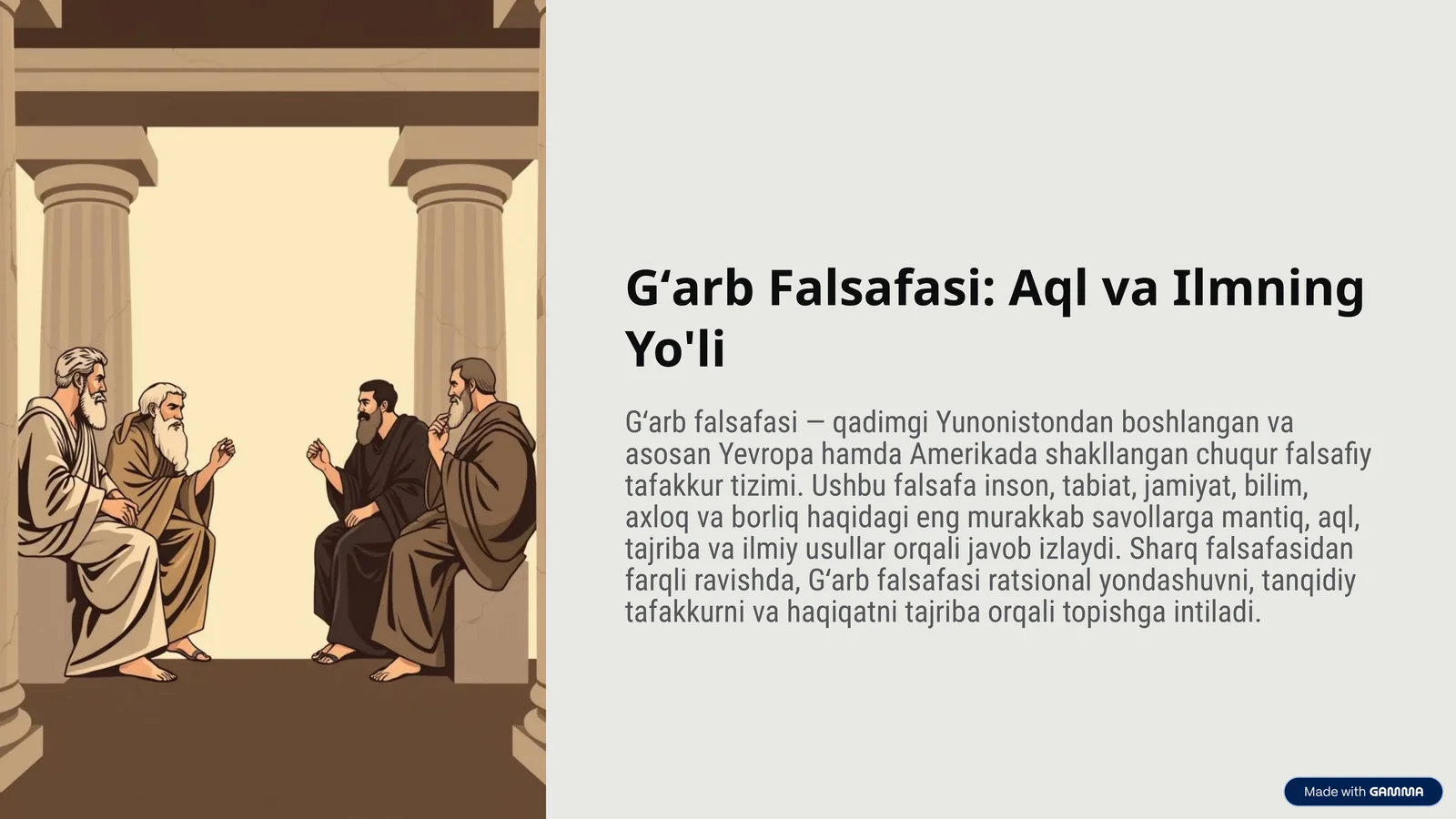 G‘arb Falsafasi: Aql va Ilmning Yo'li

G‘arb falsafasi — qadimgi Yunonistondan boshlangan va asosan Yevropa hamda Amerikada shakllangan chuqur falsafiy tafakkur tizimi. Ushbu falsafa inson, tabiat, jamiyat, bilim, axloq va borliq haqidagi eng murakkab savollarga mantiq, aql, tajriba va ilmiy usullar orqali javob izlaydi. Sharq falsafasidan farqli ravishda, G‘arb falsafasi ratsional yondashuvni, tanqidiy tafakkurni va haqiqatni tajriba orqali topishga intiladi.

Made with GAMMA